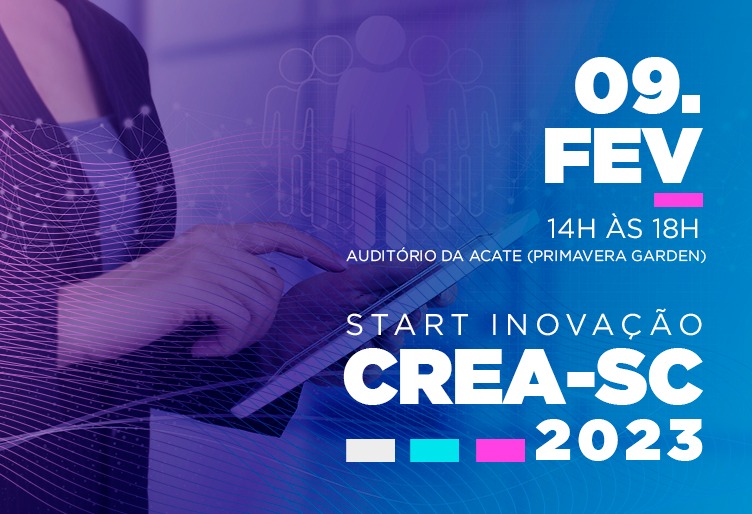 09.
FEV

14H ÀS 18H
AUDITÓRIO DA ACATE (PRIMAVERA GARDEN)

START INOVAÇÃO
CREA-SC
2023